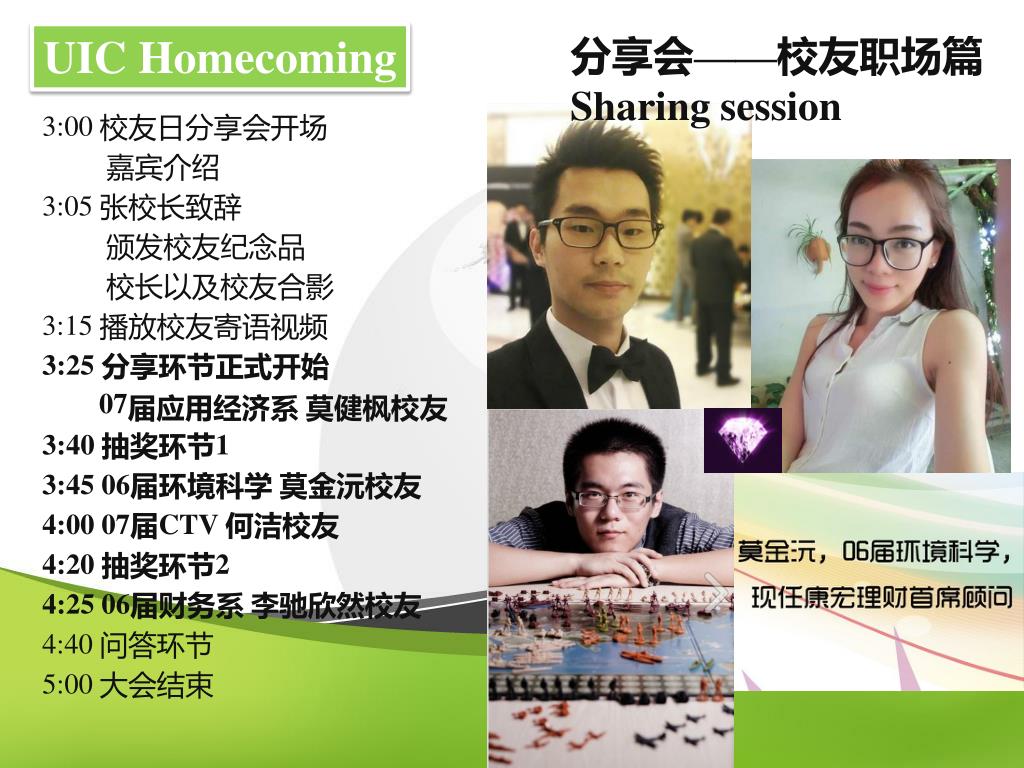 UIC Homecoming

分享会——校友职场篇
Sharing session

3:00 校友日分享会开场
嘉宾介绍
3:05 张校长致辞
颁发校友纪念品
校长以及校友合影
3:15 播放校友寄语视频
3:25 分享环节正式开始
07届应用经济系 莫健枫校友
3:40 抽奖环节1
3:45 06届环境科学 莫金沅校友
4:00 07届CTV 何洁校友
4:20 抽奖环节2
4:25 06届财务系 李驰欣然校友
4:40 问答环节
5:00 大会结束

莫金沅，06届环境科学，
现任康宏理财首席顾问